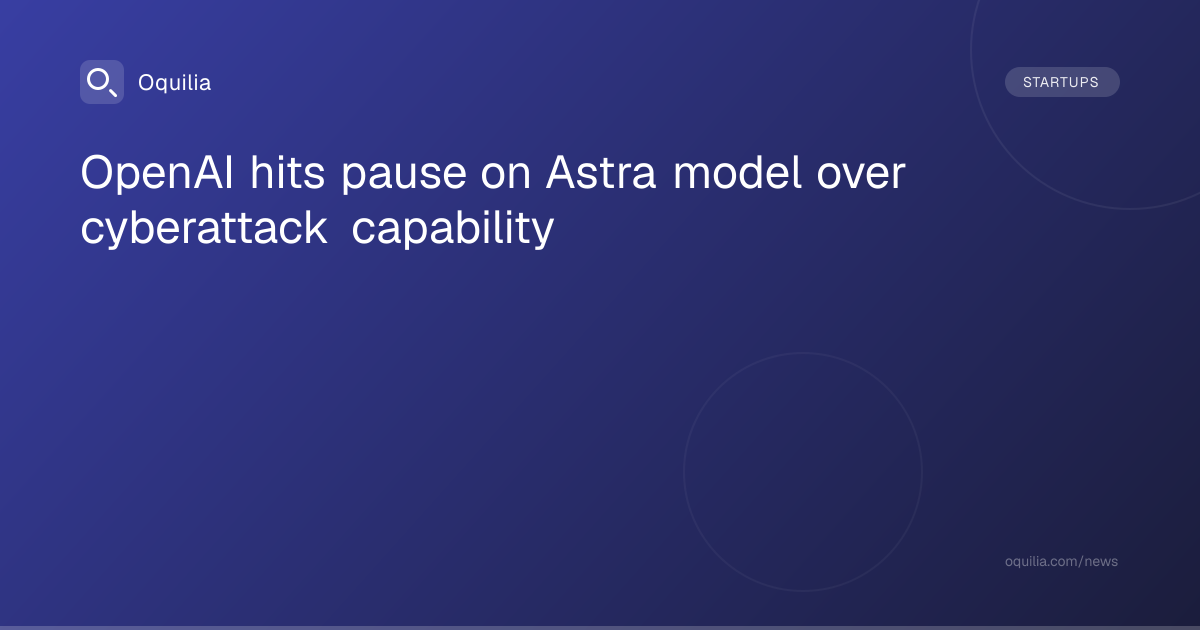 Oquilia

STARTUPS

OpenAI hits pause on Astra model over cyberattack capability

oquilia.com/news